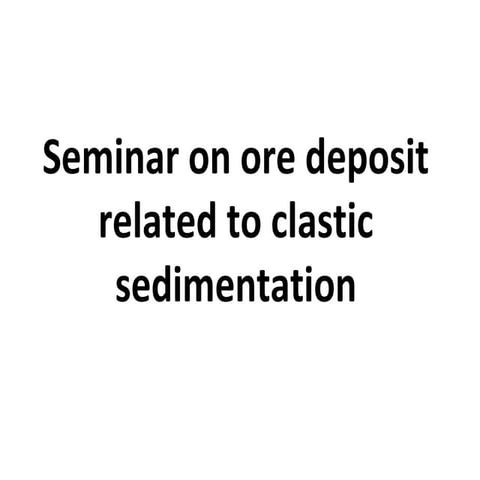 Seminar on ore deposit related to clastic sedimentation